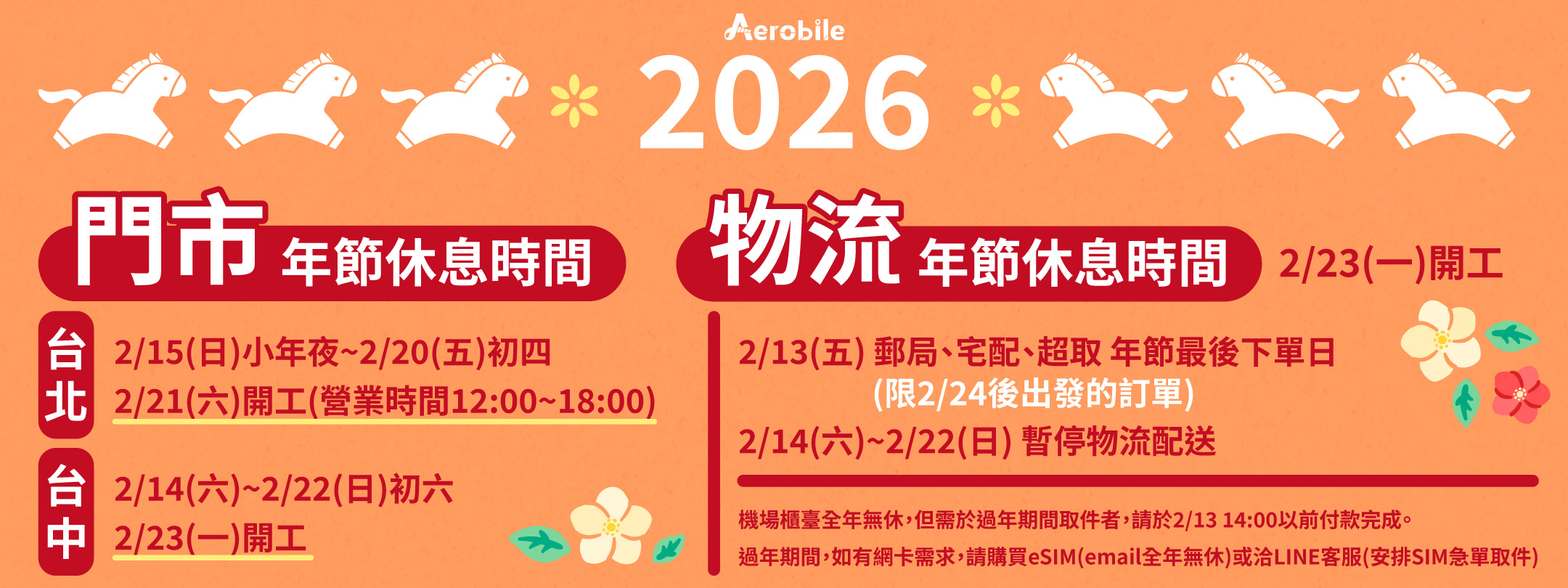 Aerobile

2026

門市 年節休息時間

台北
2/15(日)小年夜~2/20(五)初四
2/21(六)開工(營業時間12:00~18:00)

台中
2/14(六)~2/22(日)初六
2/23(一)開工

物流 年節休息時間 2/23(一)開工

2/13(五) 郵局、宅配、超取 年節最後下單日
(限2/24後出發的訂單)
2/14(六)~2/22(日) 暫停物流配送

機場櫃臺全年無休,但需於過年期間取件者,請於2/13 14:00以前付款完成。
過年期間,如有網卡需求,請購買eSIM(email全年無休)或洽LINE客服(安排SIM急單取件)